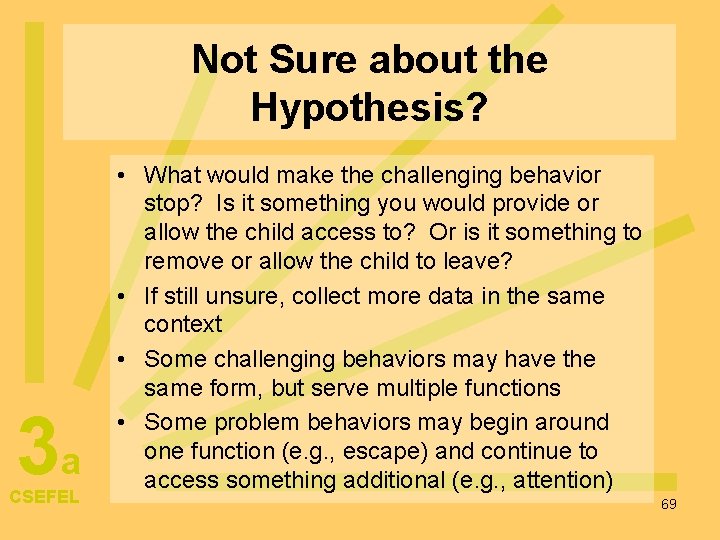 Not Sure about the Hypothesis?

• What would make the challenging behavior stop? Is it something you would provide or allow the child access to? Or is it something to remove or allow the child to leave?
• If still unsure, collect more data in the same context
• Some challenging behaviors may have the same form, but serve multiple functions
• Some problem behaviors may begin around one function (e.g., escape) and continue to access something additional (e.g., attention)

3a
CSEFEL

69